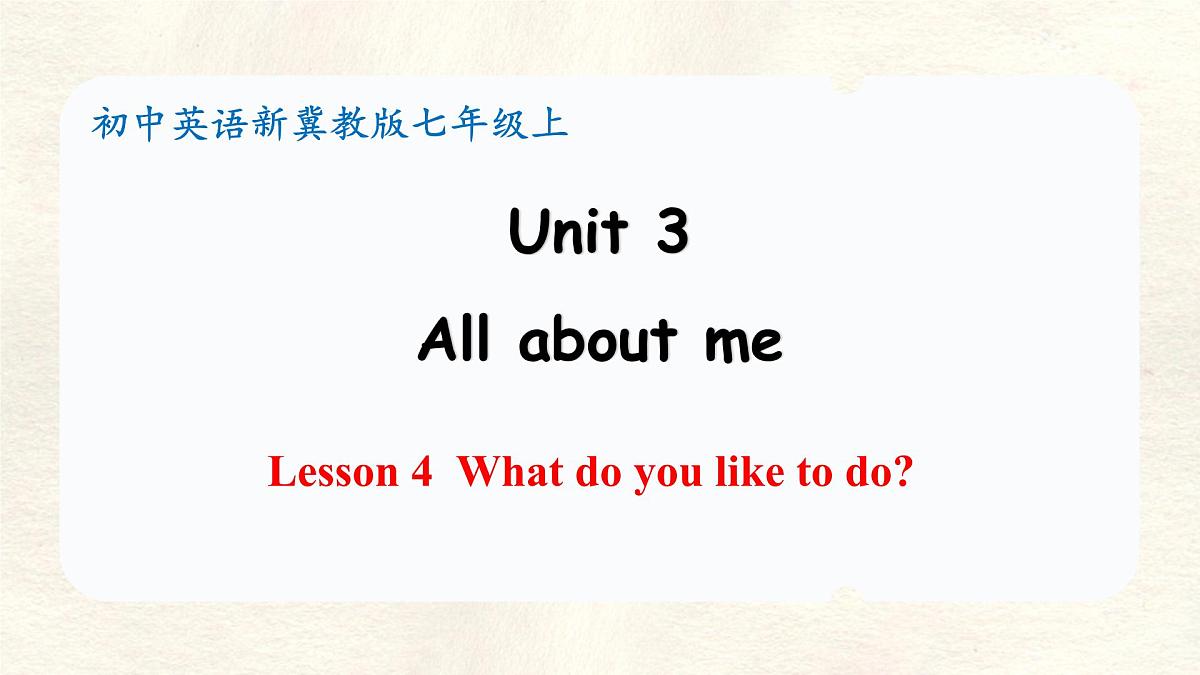 初中英语新冀教版七年级上

Unit 3

All about me

Lesson 4 What do you like to do?